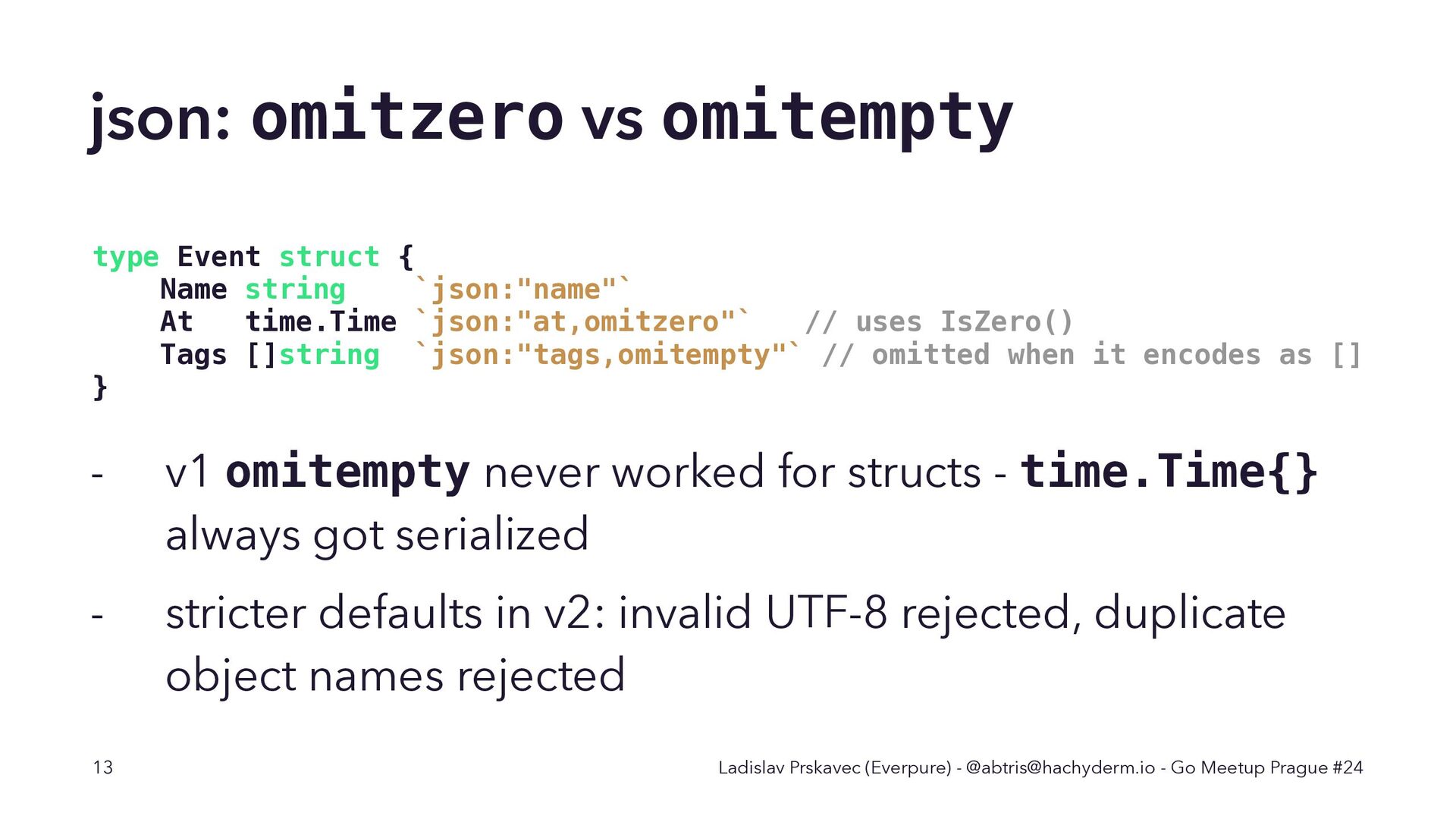 json: omitzero vs omitempty

type Event struct {
    Name string    `json:"name"`
    At   time.Time `json:"at,omitzero"`    // uses IsZero()
    Tags []string  `json:"tags,omitempty"` // omitted when it encodes as []
}

- v1 omitempty never worked for structs - time.Time{} always got serialized

- stricter defaults in v2: invalid UTF-8 rejected, duplicate object names rejected

13

Ladislav Prskavec (Everpure) - @abtris@hachyderm.io - Go Meetup Prague #24